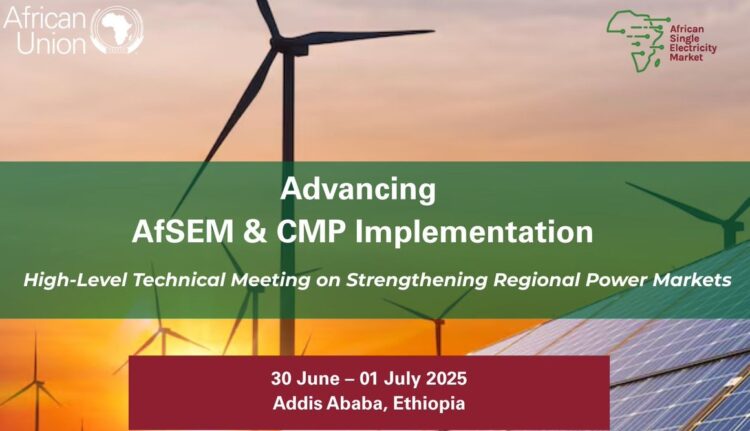 African Union

African Single Electricity Market

Advancing
AfSEM & CMP Implementation

High-Level Technical Meeting on Strengthening Regional Power Markets

30 June – 01 July 2025
Addis Ababa, Ethiopia